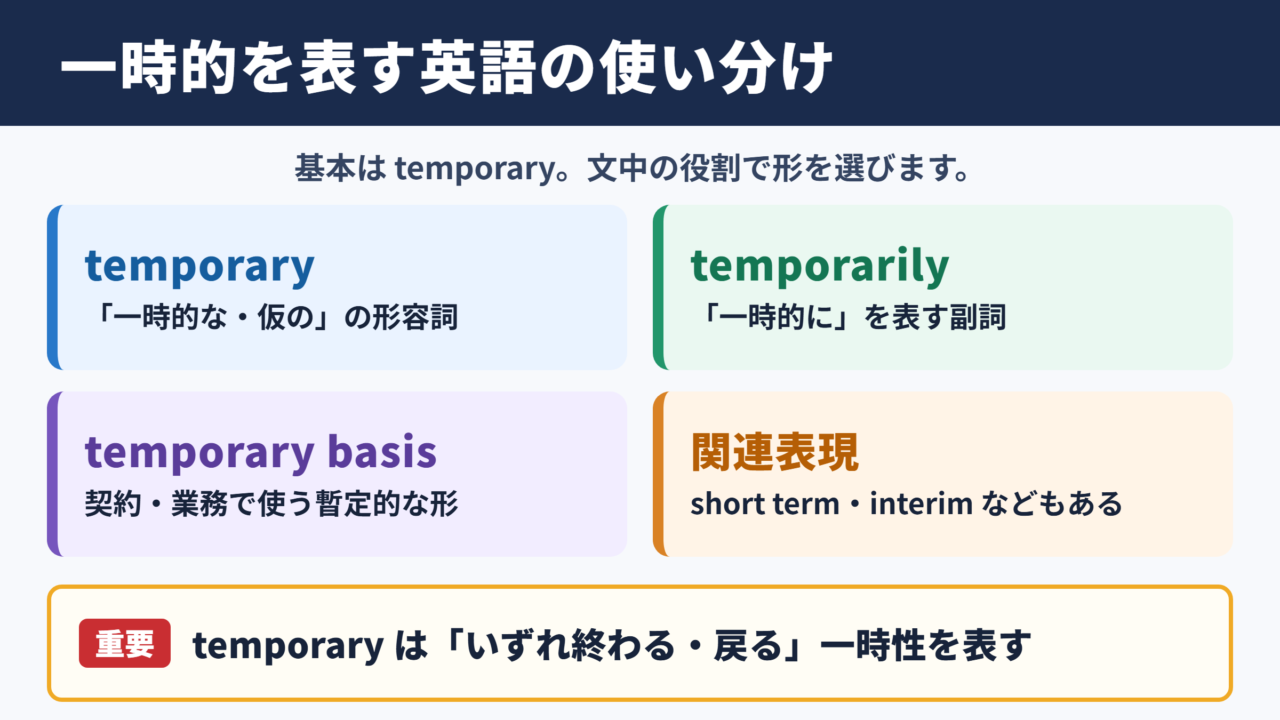 一時的を表す英語の使い分け

基本は temporary。文中の役割で形を選びます。

temporary
「一時的な・仮の」の形容詞

temporarily
「一時的に」を表す副詞

temporary basis
契約・業務で使う暫定的な形

関連表現
short term・interim などもある

重要 temporary は「いずれ終わる・戻る」一時性を表す